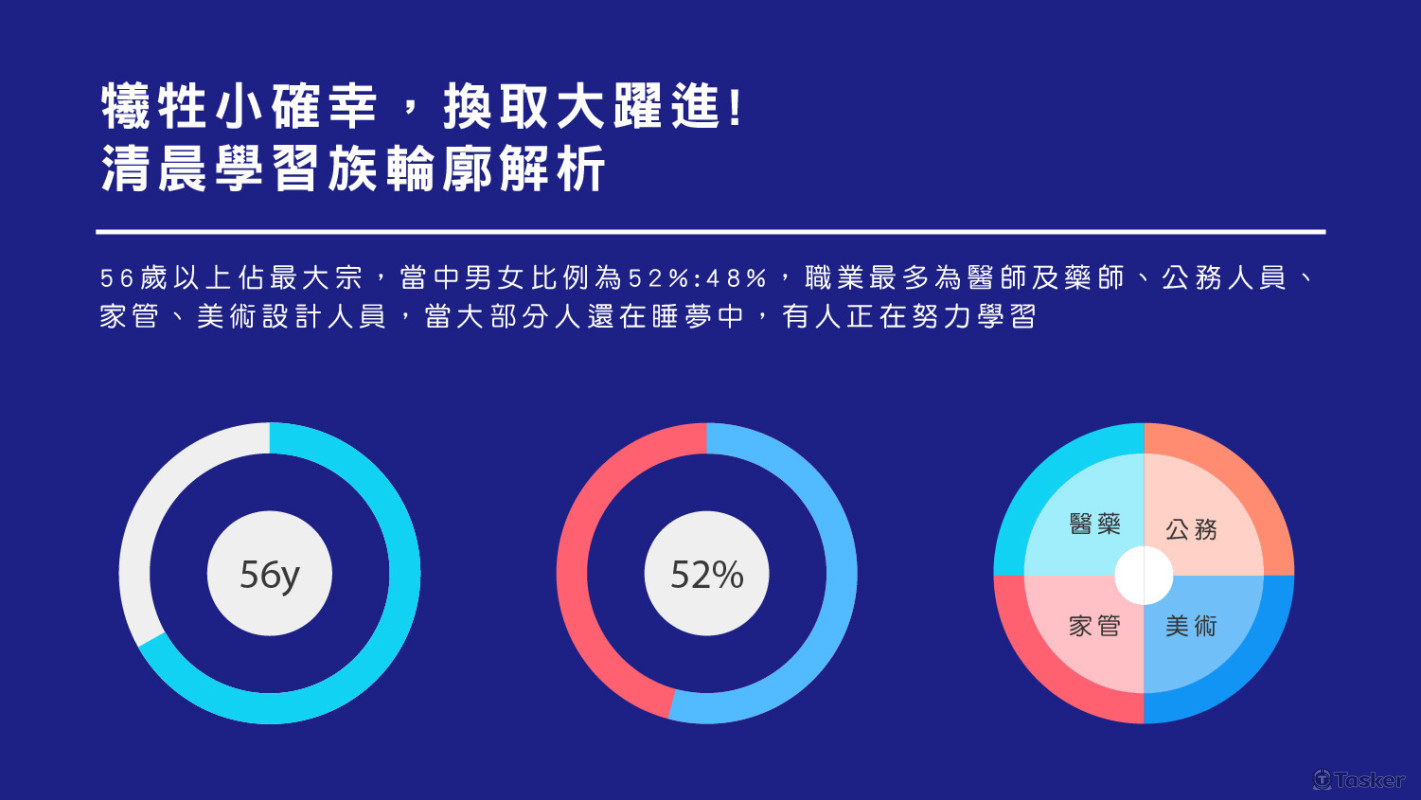 犧牲小確幸，換取大躍進!
清晨學習族輪廓解析

56歲以上佔最大宗，當中男女比例為52%:48%，職業最多為醫師及藥師、公務人員、家管、美術設計人員，當大部分人還在睡夢中，有人正在努力學習

56y

52%

醫藥
公務
家管
美術

Tasker